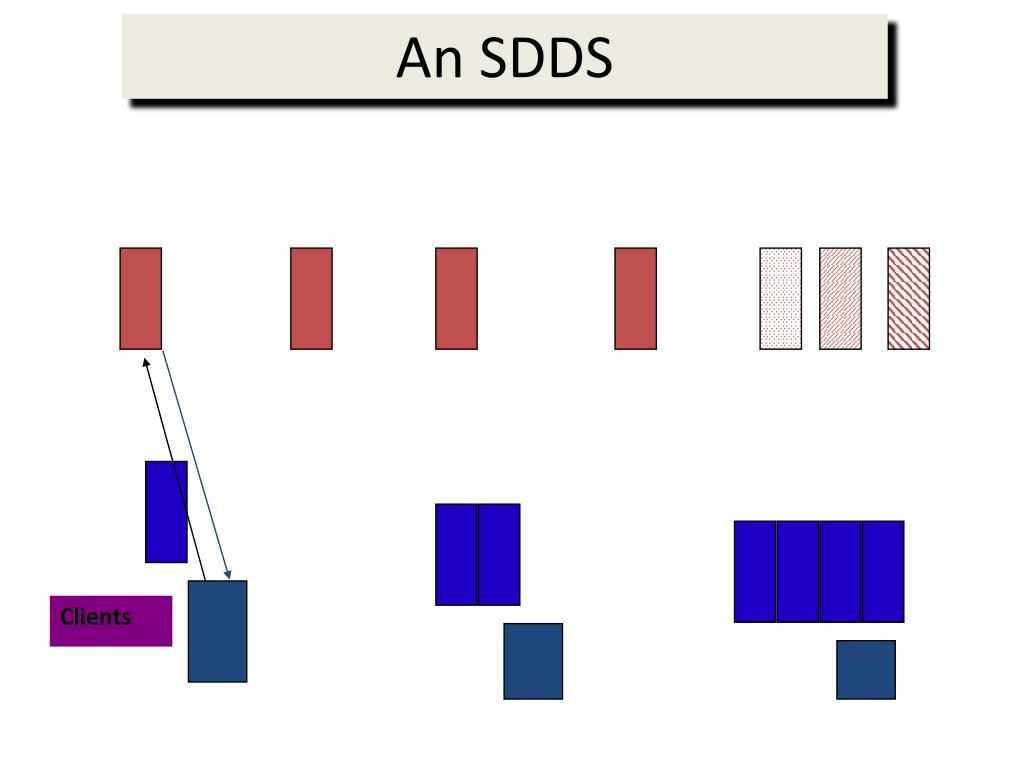 An SDDS

Clients